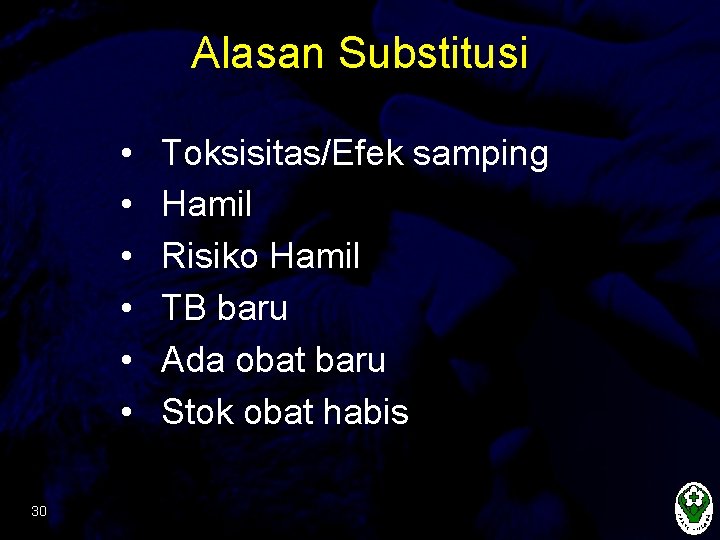 Alasan Substitusi

• Toksisitas/Efek samping
• Hamil
• Risiko Hamil
• TB baru
• Ada obat baru
• Stok obat habis

30